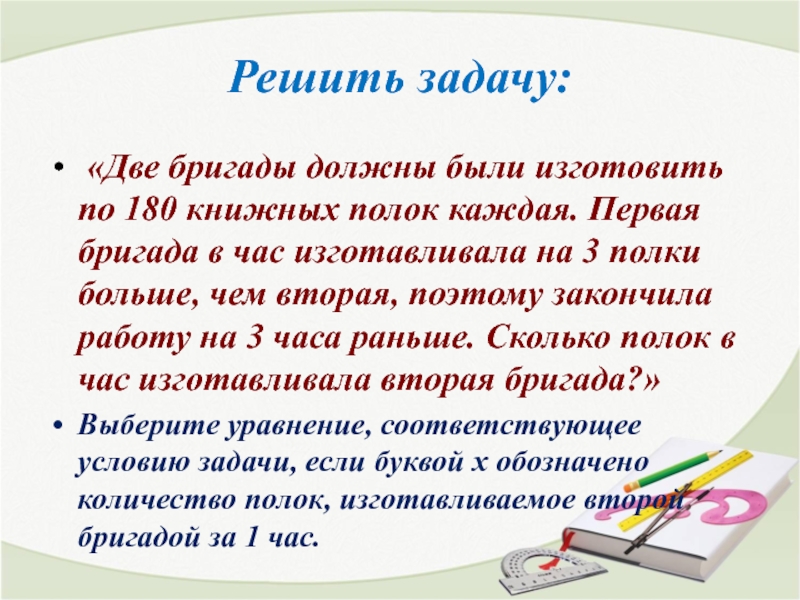 Решить задачу:

• «Две бригады должны были изготовить по 180 книжных полок каждая. Первая бригада в час изготавливала на 3 полки больше, чем вторая, поэтому закончила работу на 3 часа раньше. Сколько полок в час изготавливала вторая бригада?»

• Выберите уравнение, соответствующее условию задачи, если буквой х обозначено количество полок, изготавливаемое второй бригадой за 1 час.